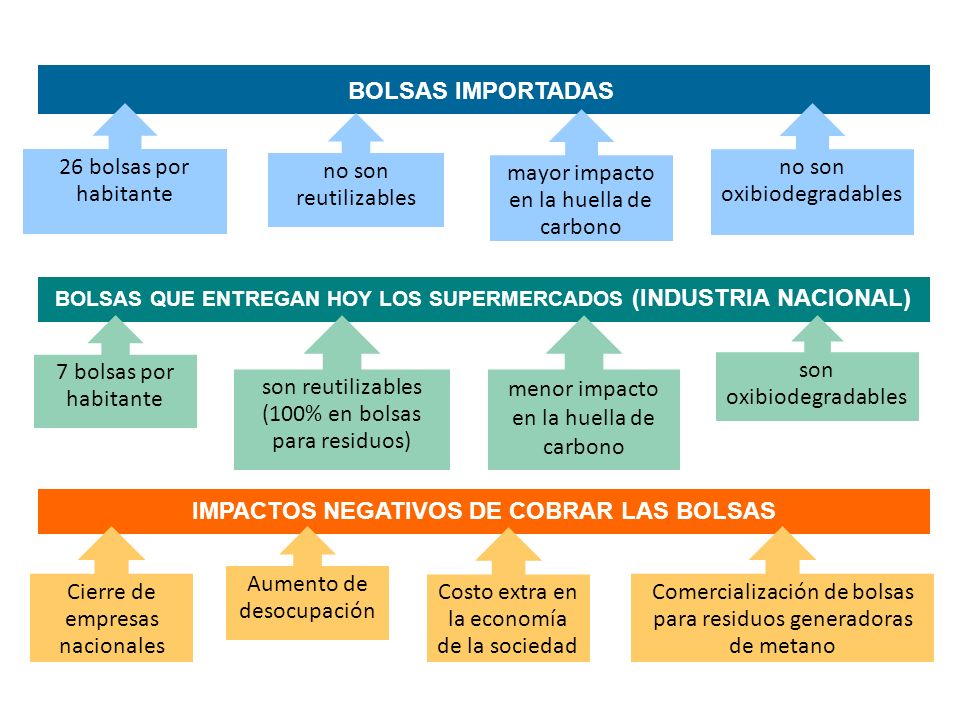 BOLSAS IMPORTADAS

26 bolsas por habitante

no son reutilizables

mayor impacto en la huella de carbono

no son oxibiodegradables

BOLSAS QUE ENTREGAN HOY LOS SUPERMERCADOS (INDUSTRIA NACIONAL)

7 bolsas por habitante

son reutilizables (100% en bolsas para residuos)

menor impacto en la huella de carbono

son oxibiodegradables

IMPACTOS NEGATIVOS DE COBRAR LAS BOLSAS

Cierre de empresas nacionales

Aumento de desocupación

Costo extra en la economía de la sociedad

Comercialización de bolsas para residuos generadoras de metano